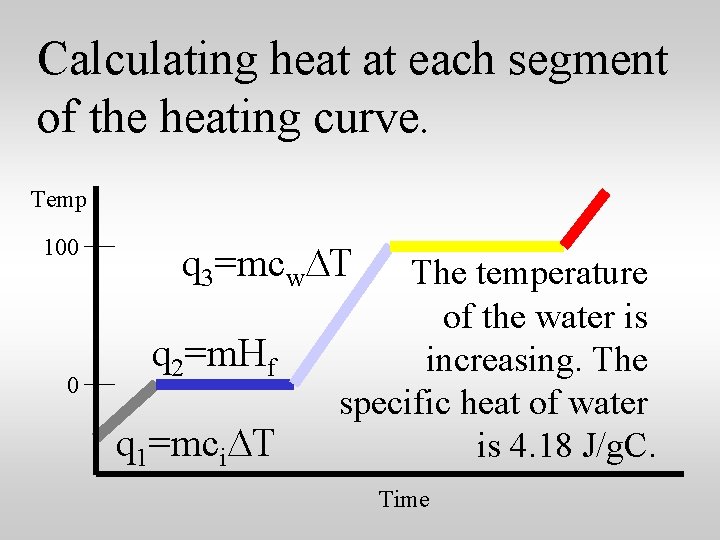 Calculating heat at each segment of the heating curve.

Temp

100

0

$q_3=mc_w\Delta T$

$q_2=mH_f$

$q_1=mc_i\Delta T$

The temperature of the water is increasing. The specific heat of water is 4.18 J/gC.

Time